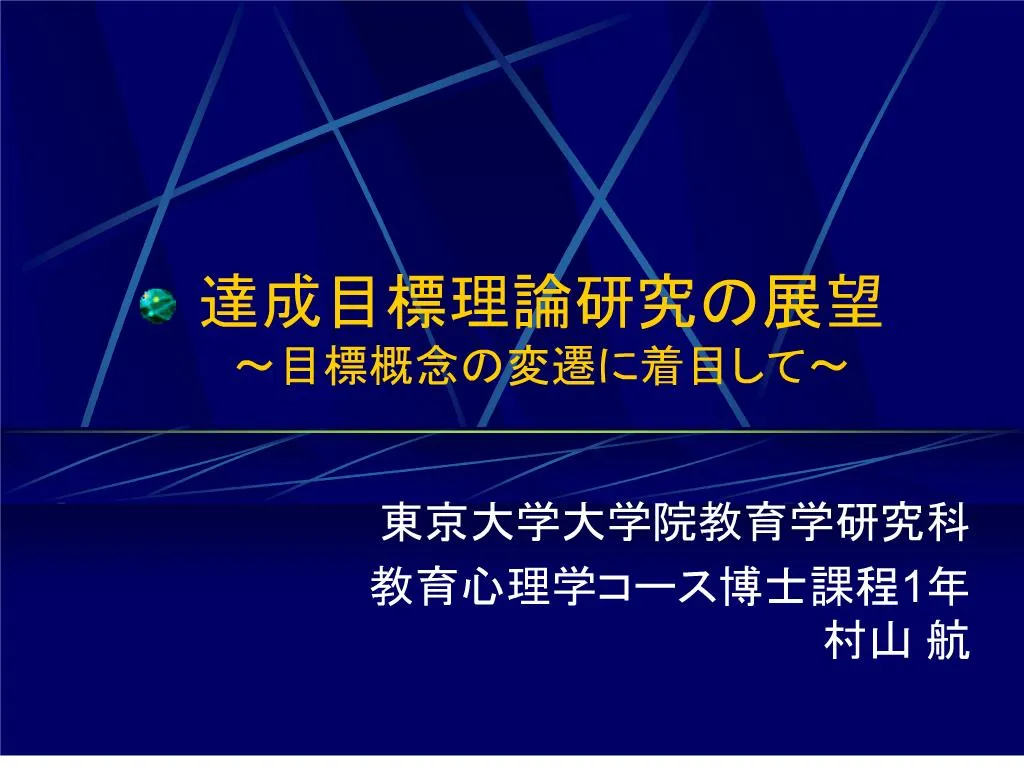 達成目標理論研究の展望
～目標概念の変遷に着目して～

東京大学大学院教育学研究科
教育心理学コース博士課程1年
村山 航